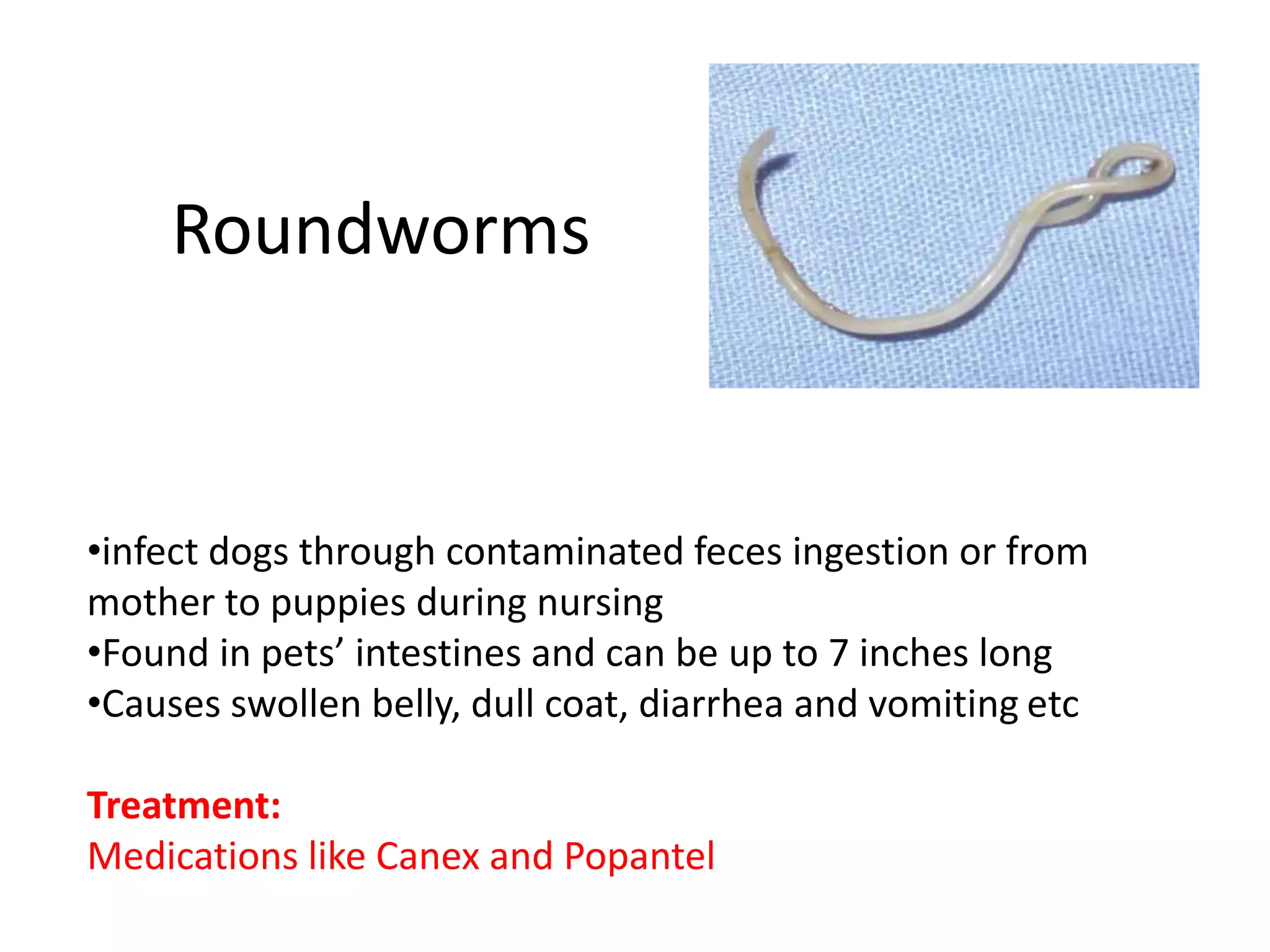 Roundworms

•infect dogs through contaminated feces ingestion or from mother to puppies during nursing
•Found in pets’ intestines and can be up to 7 inches long
•Causes swollen belly, dull coat, diarrhea and vomiting etc

Treatment:
Medications like Canex and Popantel